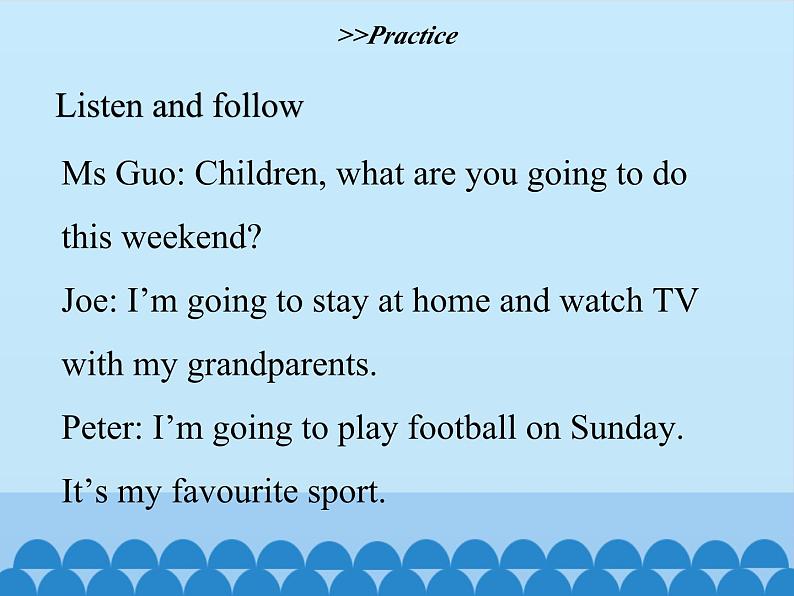 >>Practice

Listen and follow

Ms Guo: Children, what are you going to do this weekend?

Joe: I’m going to stay at home and watch TV with my grandparents.

Peter: I’m going to play football on Sunday. It’s my favourite sport.